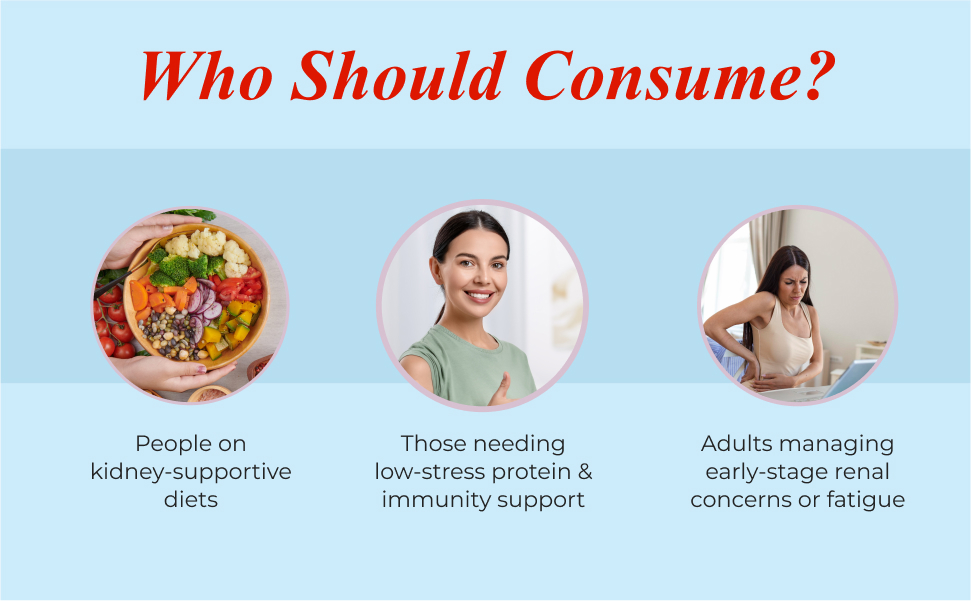 Who Should Consume?

People on kidney-supportive diets

Those needing low-stress protein & immunity support

Adults managing early-stage renal concerns or fatigue